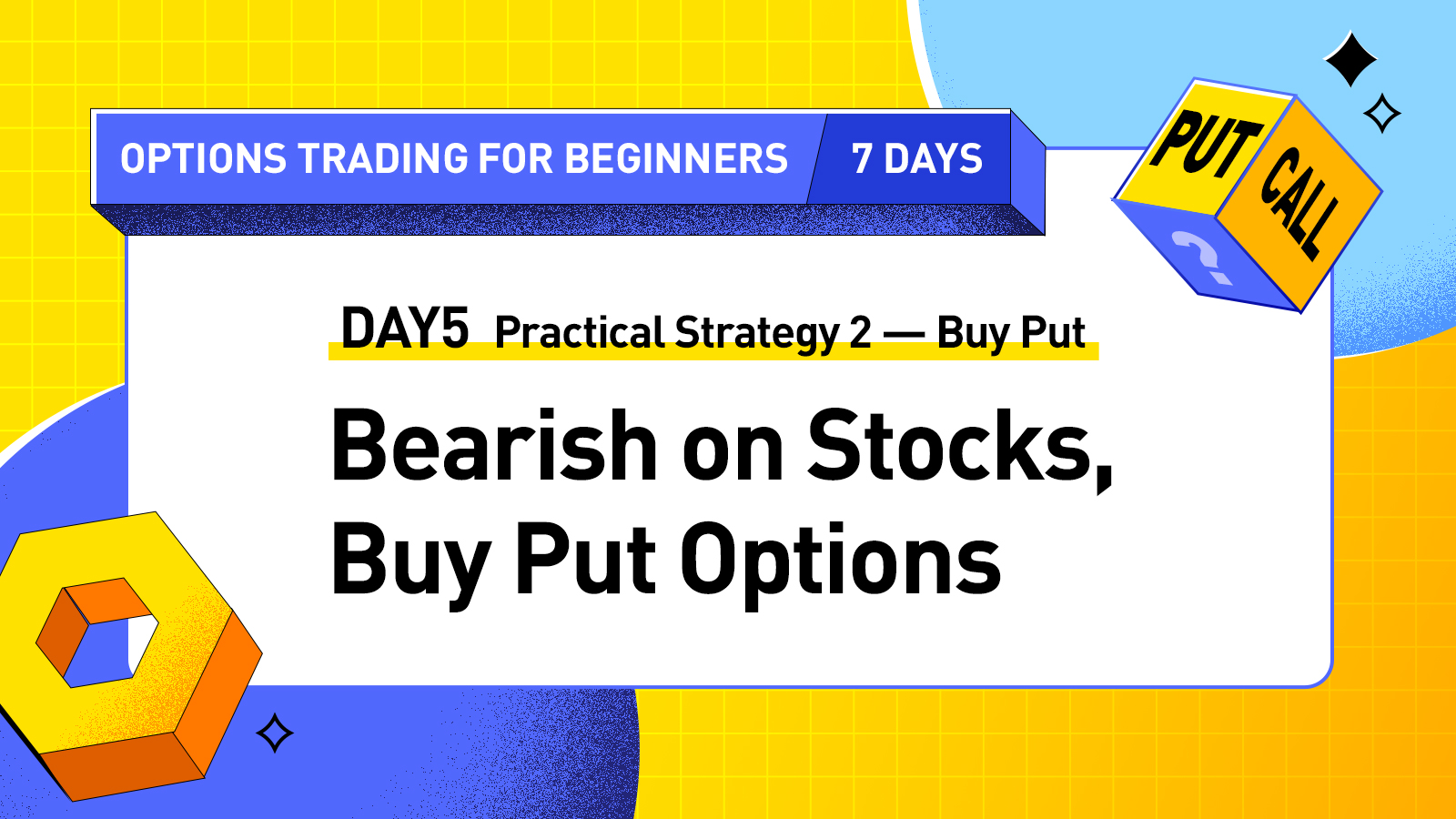 OPTIONS TRADING FOR BEGINNERS 7 DAYS

PUT CALL ?

DAY5 Practical Strategy 2 — Buy Put

Bearish on Stocks, Buy Put Options